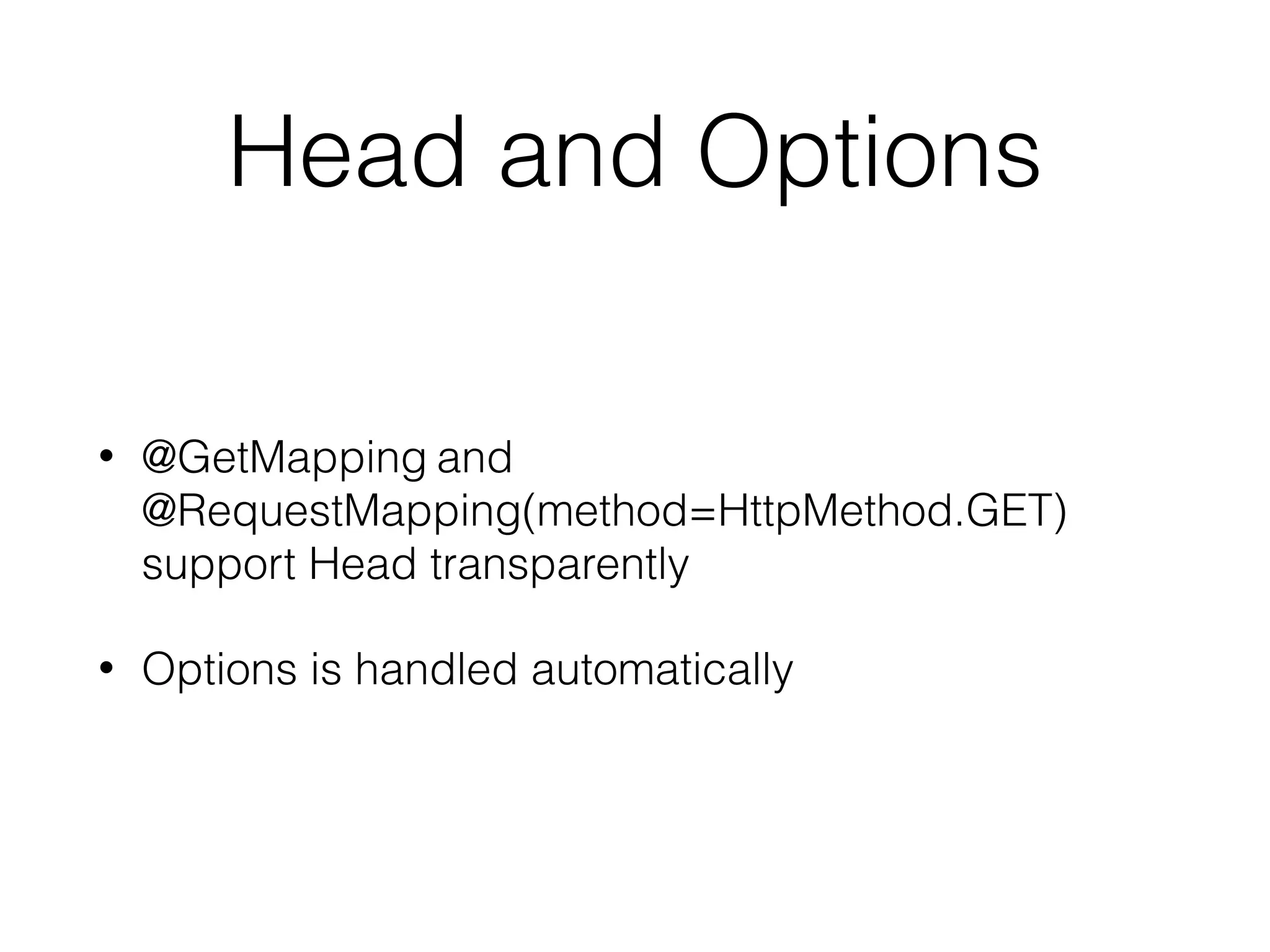 Head and Options

• @GetMapping and @RequestMapping(method=HttpMethod.GET) support Head transparently

• Options is handled automatically